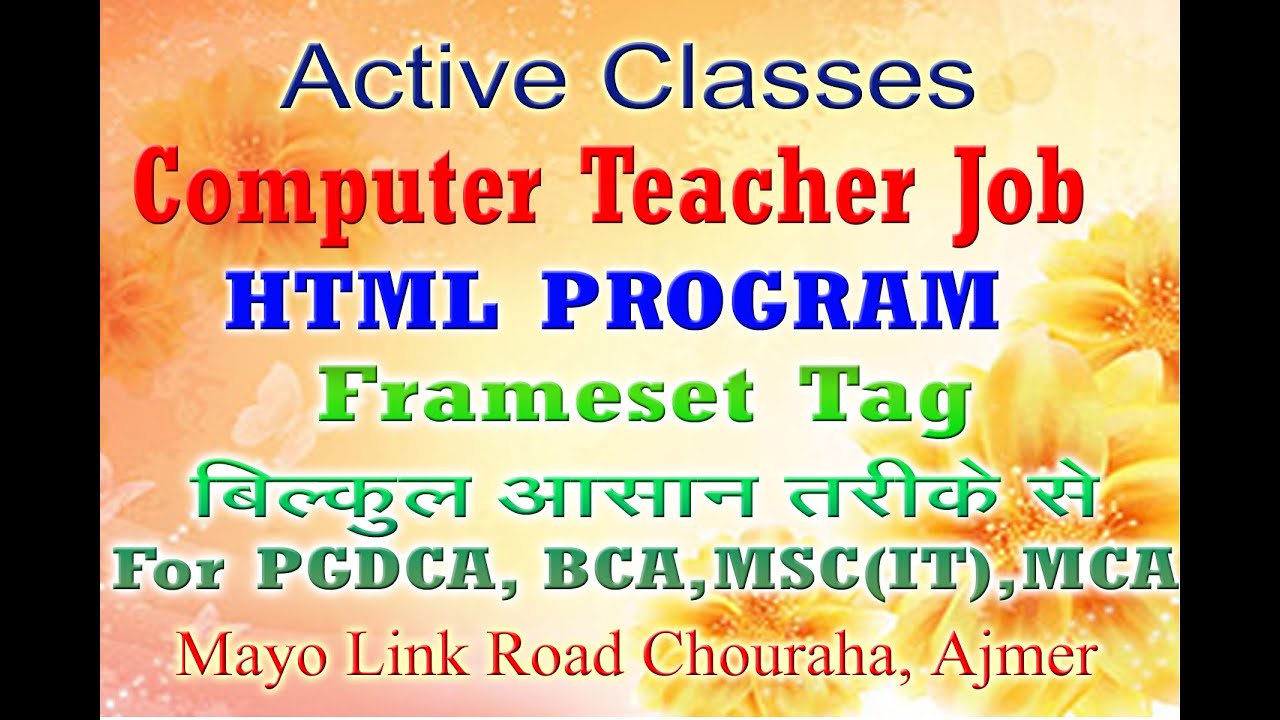 Active Classes

Computer Teacher Job

HTML PROGRAM

Frameset Tag

बिल्कुल आसान तरीके से

For PGDCA, BCA,MSC(IT),MCA

Mayo Link Road Chouraha, Ajmer